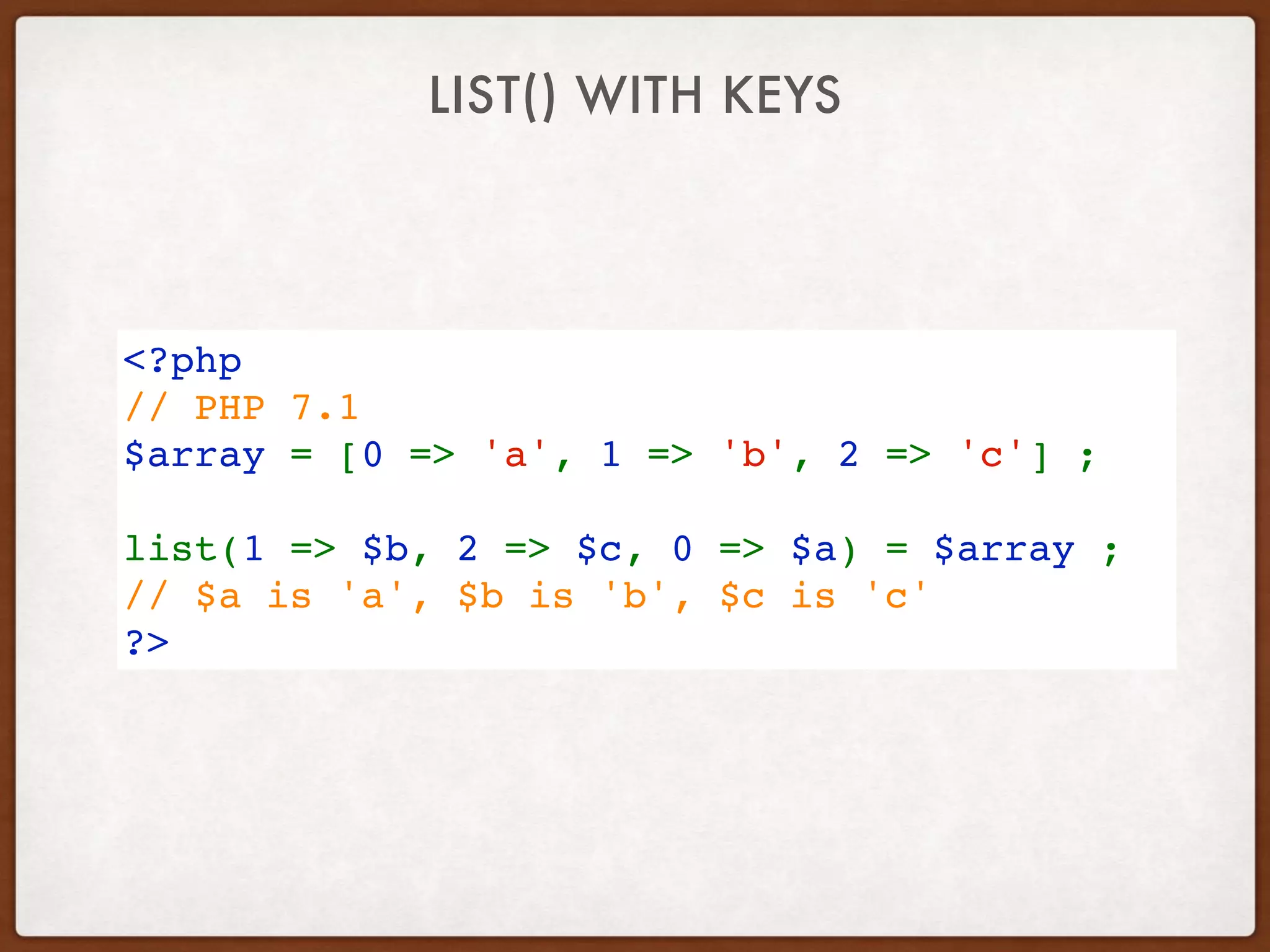 LIST() WITH KEYS

<?php
// PHP 7.1
$array = [0 => 'a', 1 => 'b', 2 => 'c'] ;

list(1 => $b, 2 => $c, 0 => $a) = $array ;
// $a is 'a', $b is 'b', $c is 'c'
?>